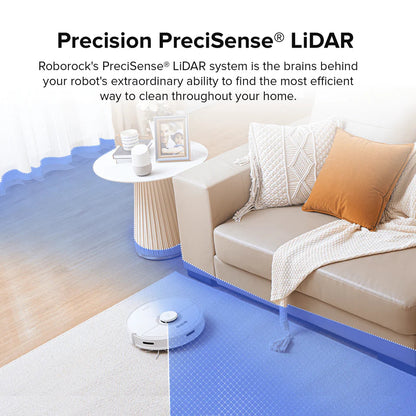 Precision PreciSense® LiDAR

Roborock's PreciSense® LiDAR system is the brains behind your robot's extraordinary ability to find the most efficient way to clean throughout your home.